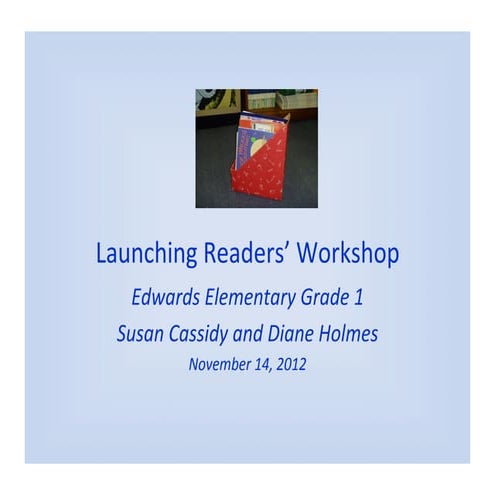 Launching Readers' Workshop

Edwards Elementary Grade 1

Susan Cassidy and Diane Holmes

November 14, 2012